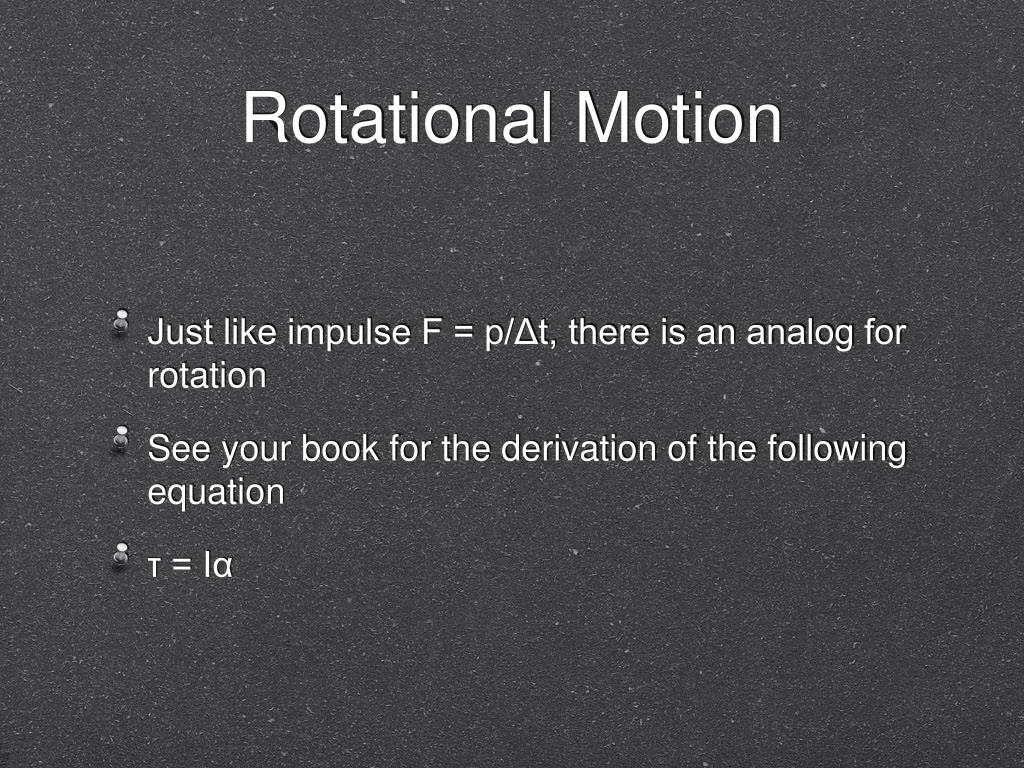 Rotational Motion

Just like impulse $F = p/\Delta t$, there is an analog for rotation

See your book for the derivation of the following equation

$\tau = I\alpha$